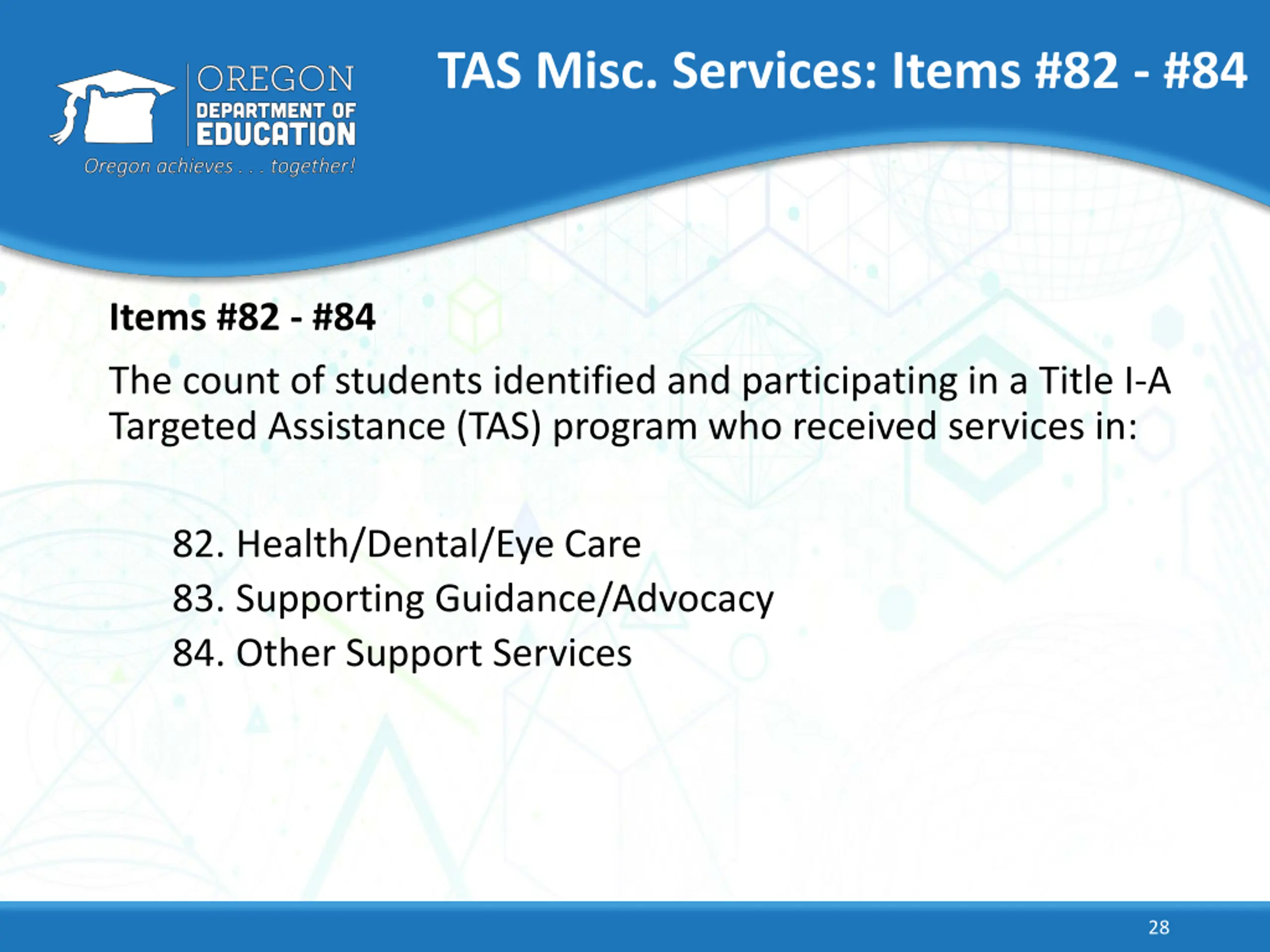 OREGON
DEPARTMENT OF
EDUCATION
Oregon achieves . . . together!

TAS Misc. Services: Items #82 - #84

Items #82 - #84

The count of students identified and participating in a Title I-A Targeted Assistance (TAS) program who received services in:

82. Health/Dental/Eye Care
83. Supporting Guidance/Advocacy
84. Other Support Services

28